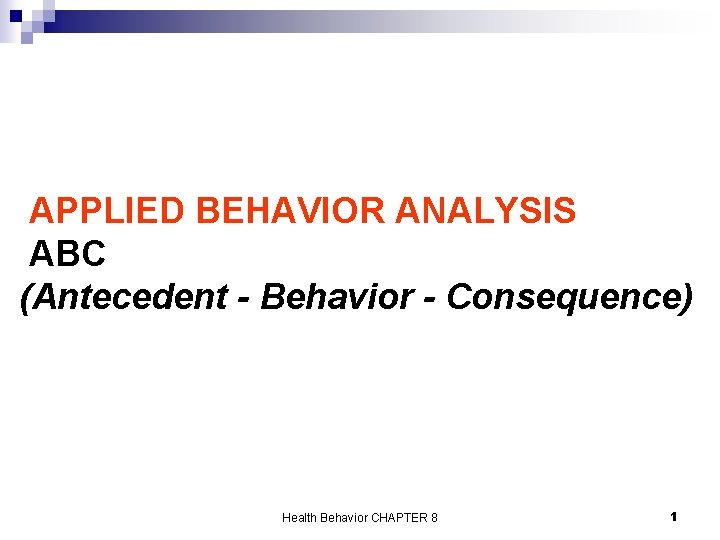 APPLIED BEHAVIOR ANALYSIS
ABC
(Antecedent - Behavior - Consequence)

Health Behavior CHAPTER 8

1